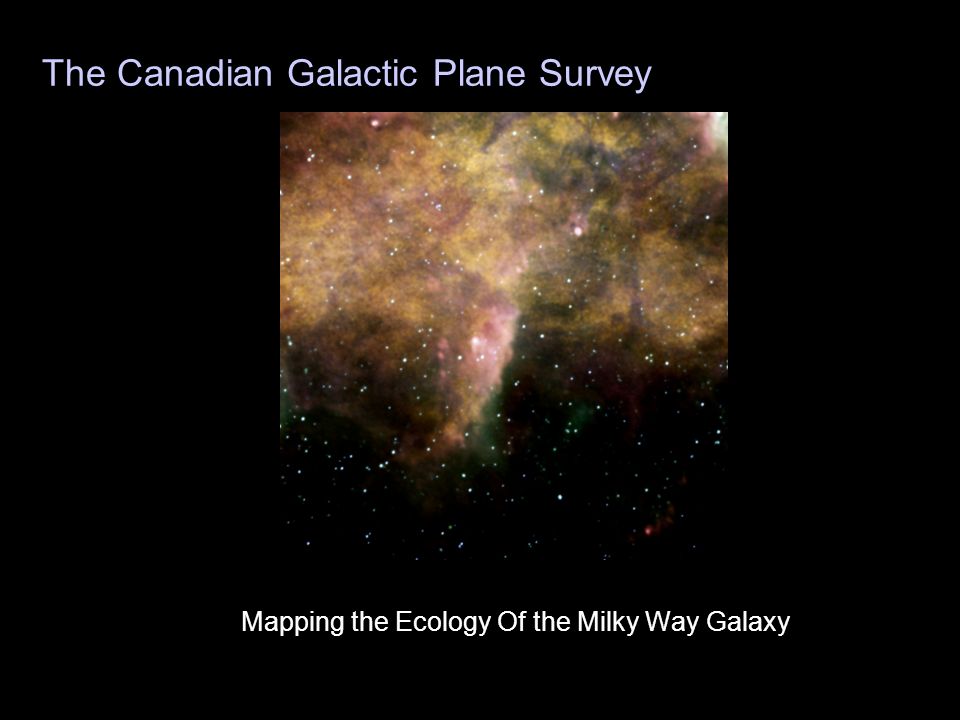 The Canadian Galactic Plane Survey

Mapping the Ecology Of the Milky Way Galaxy